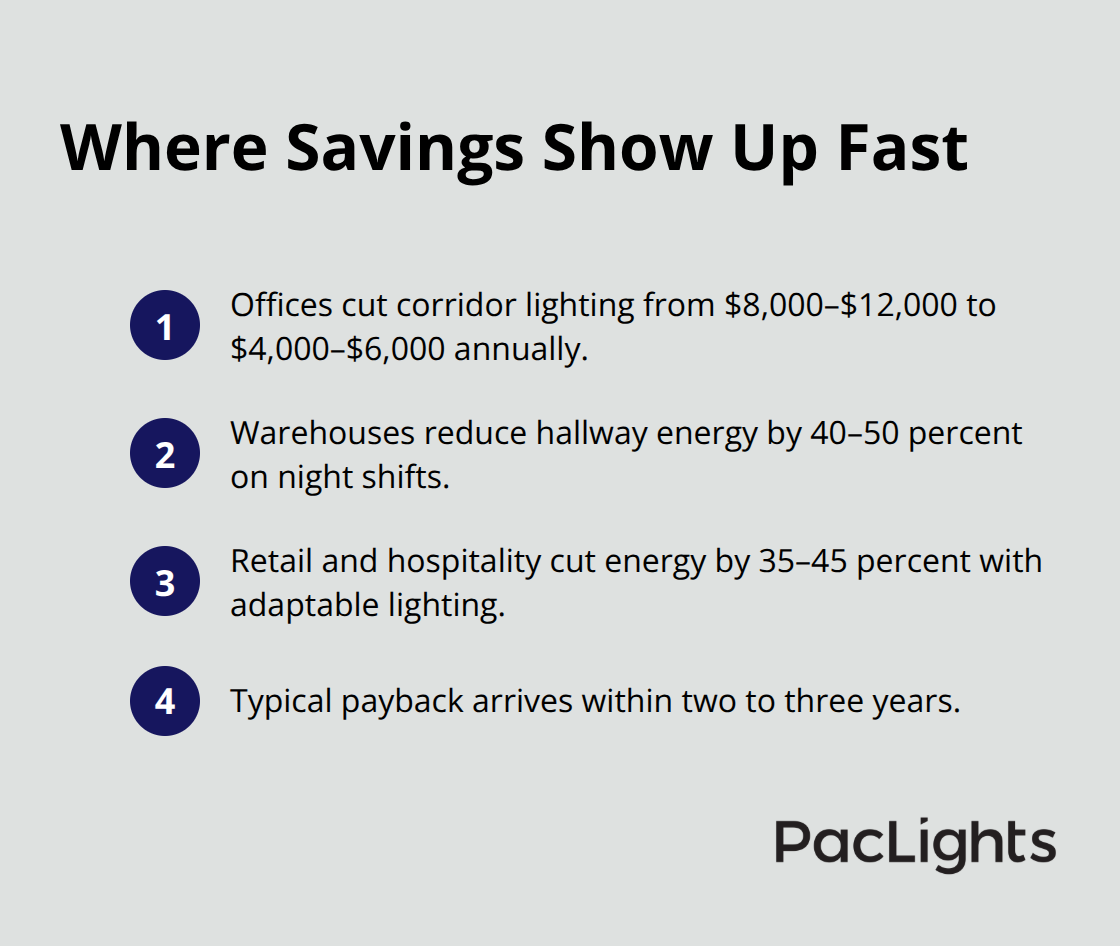 Where Savings Show Up Fast

1 Offices cut corridor lighting from \$8,000–\$12,000 to \$4,000–\$6,000 annually.

2 Warehouses reduce hallway energy by 40–50 percent on night shifts.

3 Retail and hospitality cut energy by 35–45 percent with adaptable lighting.

4 Typical payback arrives within two to three years.

PacLights